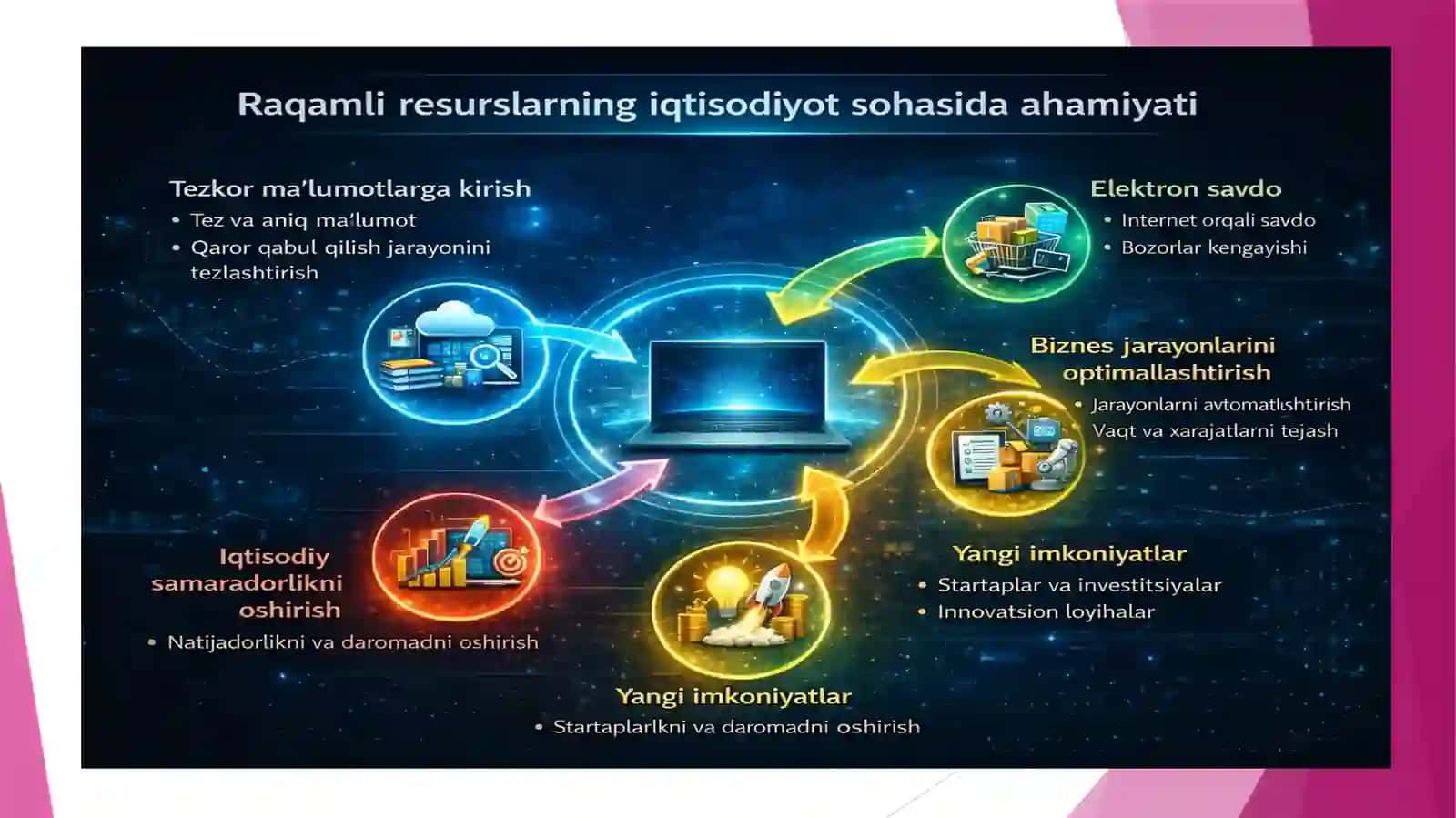 Raqamli resurslarning iqtisodiyot sohasida ahamiyati

Tezkor ma'lumotlarga kirish
• Tez va aniq ma'lumot
• Qaror qabul qilish jarayonini tezlashtirish

Elektron savdo
• Internet orqali savdo
• Bozorlar kengayishi

Biznes jarayonlarini optimallashtirish
• Jarayonlarni avtomatlshtirish
Vaqt va xarajatlarni tejash

Iqtisodiy samaradorlikni oshirish
• Natijadorlikni va daromadni oshirish

Yangi imkoniyatlar
• Startaplar va investitsiyalar
• Innovatsion loyihalar

Yangi imkoniyatlar
• Startaplarlkni va daromadni oshirish